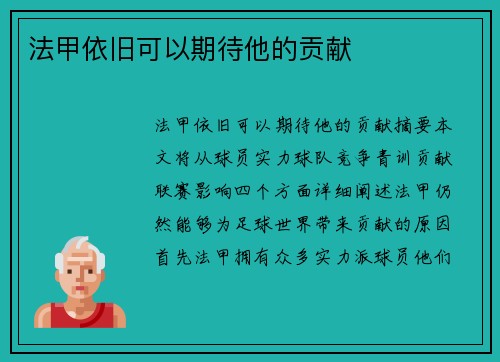 法甲依旧可以期待他的贡献

法甲依旧可以期待他的贡献摘要本文将从球员实力球队竞争青训贡献联赛影响四个方面详细阐述法甲仍然能够为足球世界带来贡献的原因首先法甲拥有众多实力派球员他们